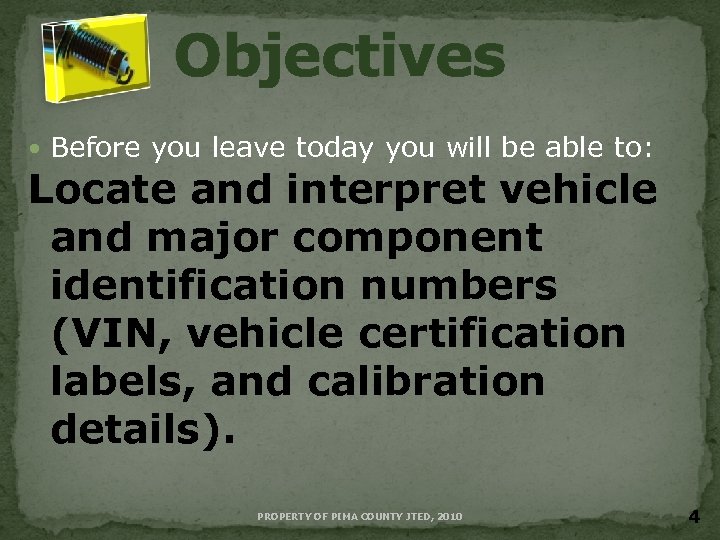 Objectives

Before you leave today you will be able to:

Locate and interpret vehicle and major component identification numbers (VIN, vehicle certification labels, and calibration details).

PROPERTY OF PIMA COUNTY JTED, 2010

4